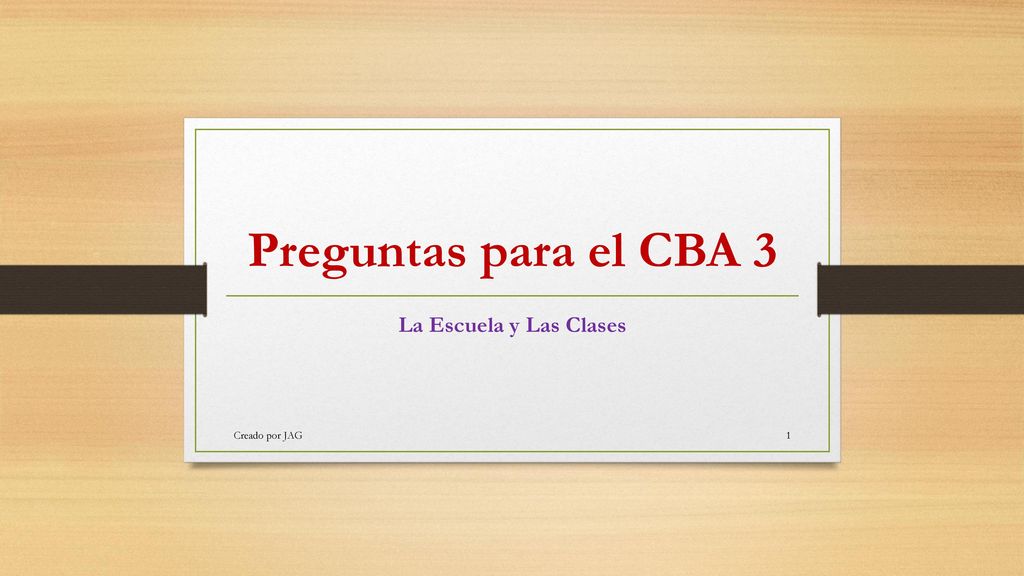 Preguntas para el CBA 3

La Escuela y Las Clases

Creado por JAG

1